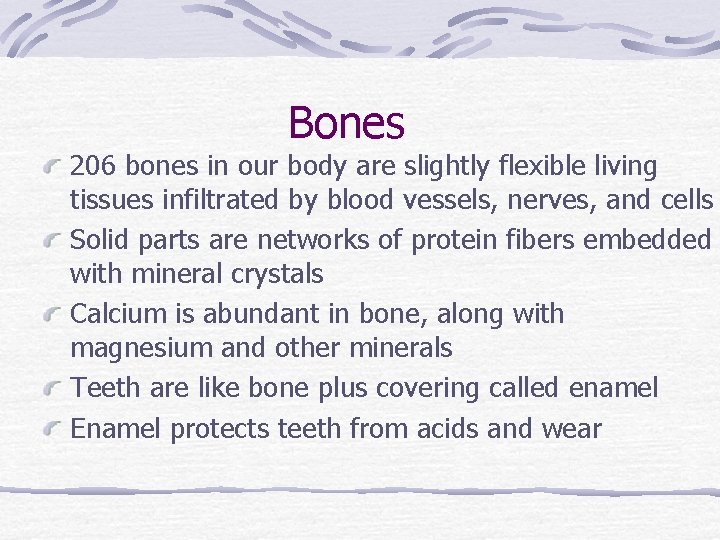 Bones

206 bones in our body are slightly flexible living tissues infiltrated by blood vessels, nerves, and cells

Solid parts are networks of protein fibers embedded with mineral crystals

Calcium is abundant in bone, along with magnesium and other minerals

Teeth are like bone plus covering called enamel

Enamel protects teeth from acids and wear